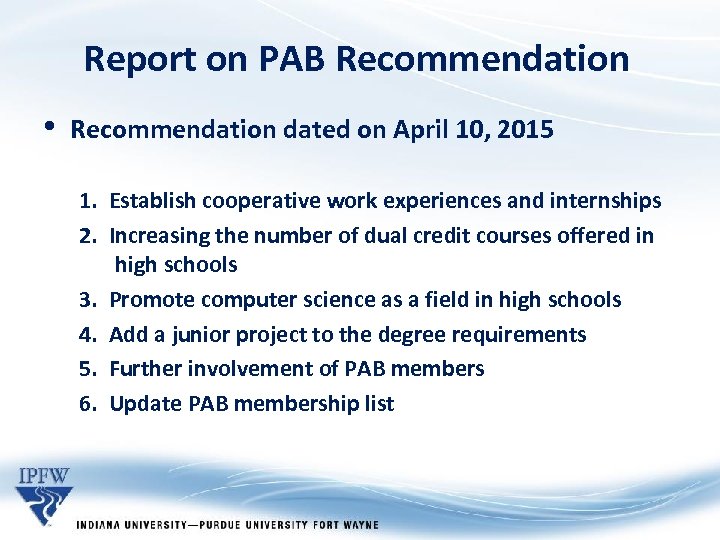 Report on PAB Recommendation

• Recommendation dated on April 10, 2015

1. Establish cooperative work experiences and internships
2. Increasing the number of dual credit courses offered in high schools
3. Promote computer science as a field in high schools
4. Add a junior project to the degree requirements
5. Further involvement of PAB members
6. Update PAB membership list

IPFW

INDIANA UNIVERSITY—PURDUE UNIVERSITY FORT WAYNE